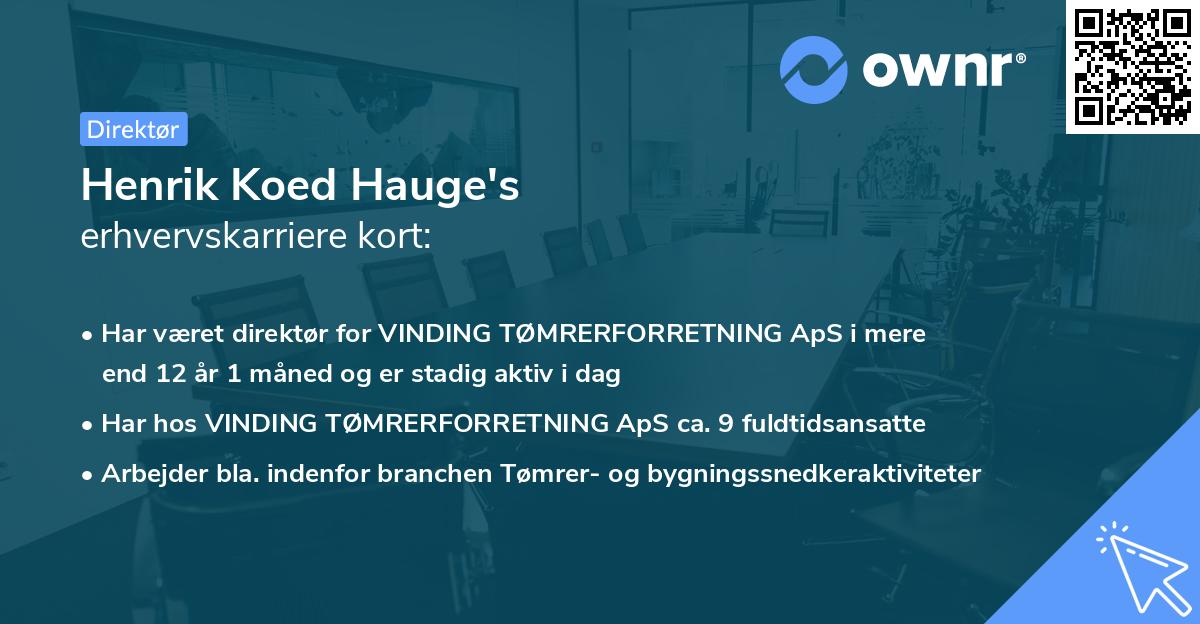 ownr®

Direktør

Henrik Koed Hauge's
erhvervskarriere kort:

• Har været direktør for VINDING TØMRERFORRETNING ApS i mere end 12 år 1 måned og er stadig aktiv i dag

• Har hos VINDING TØMRERFORRETNING ApS ca. 9 fuldtidsansatte

• Arbejder bla. indenfor branchen Tømrer- og bygningssnedkeraktiviteter